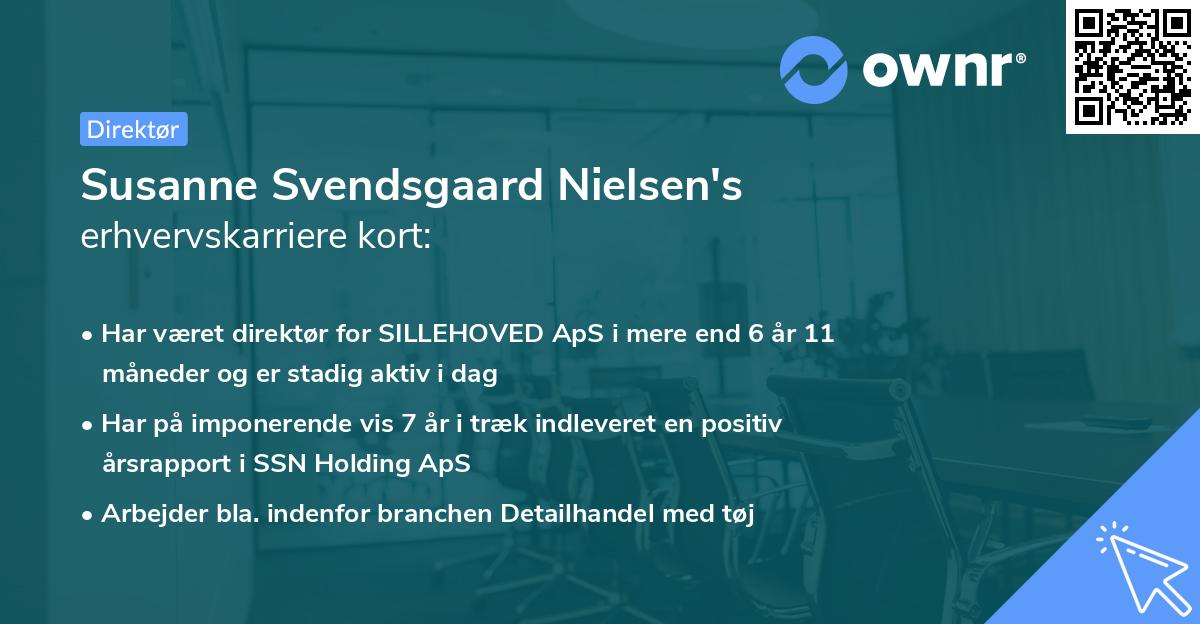 ownr®

Direktør

Susanne Svendsgaard Nielsen's erhvervskarriere kort:

• Har været direktør for SILLEHOVED ApS i mere end 6 år 11 måneder og er stadig aktiv i dag

• Har på imponerende vis 7 år i træk indleveret en positiv årsrapport i SSN Holding ApS

• Arbejder bla. indenfor branchen Detailhandel med tøj